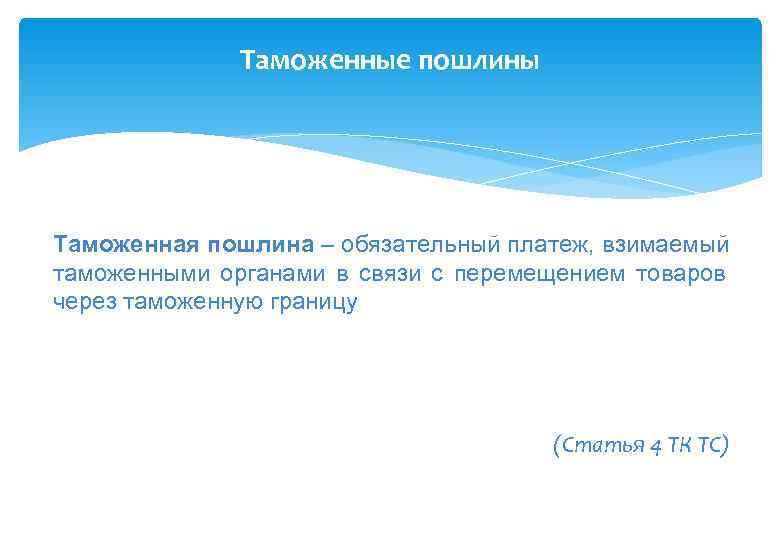 Таможенные пошлины

Таможенная пошлина – обязательный платеж, взимаемый таможенными органами в связи с перемещением товаров через таможенную границу

(Статья 4 ТК ТС)